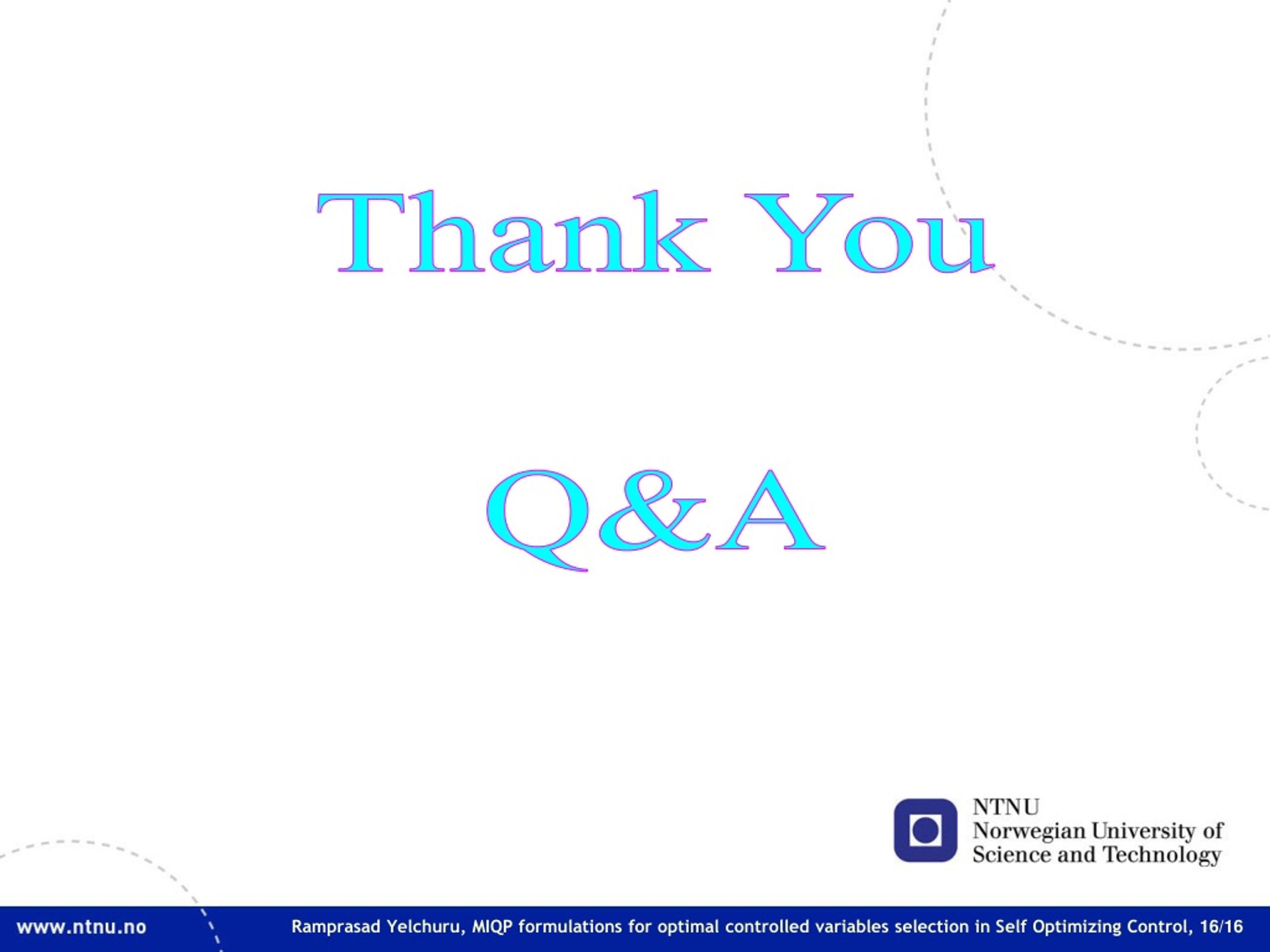 Thank You

Q&A

NTNU
Norwegian University of
Science and Technology

www.ntnu.no

Ramprasad Yelchuru, MIQP formulations for optimal controlled variables selection in Self Optimizing Control, 16/16